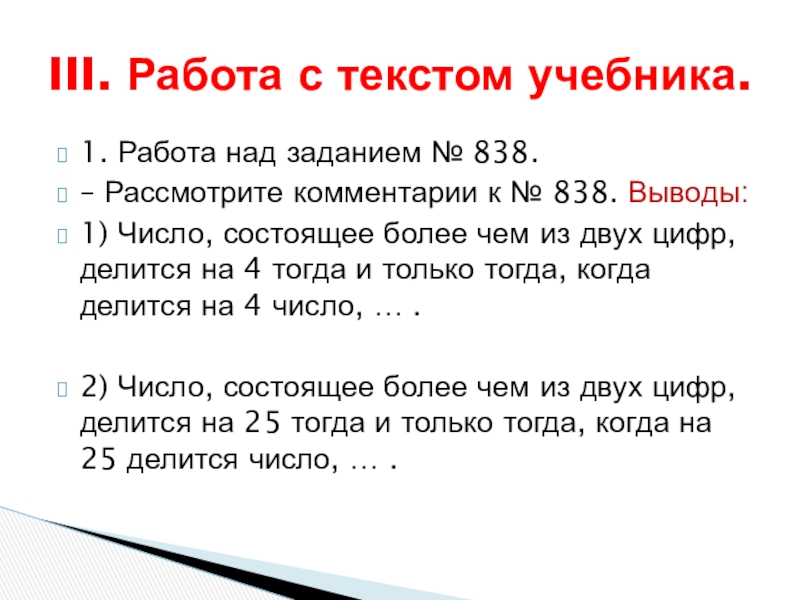 III. Работа с текстом учебника.

1. Работа над заданием № 838.

– Рассмотрите комментарии к № 838. Выводы:

1) Число, состоящее более чем из двух цифр, делится на 4 тогда и только тогда, когда делится на 4 число, … .

2) Число, состоящее более чем из двух цифр, делится на 25 тогда и только тогда, когда на 25 делится число, … .